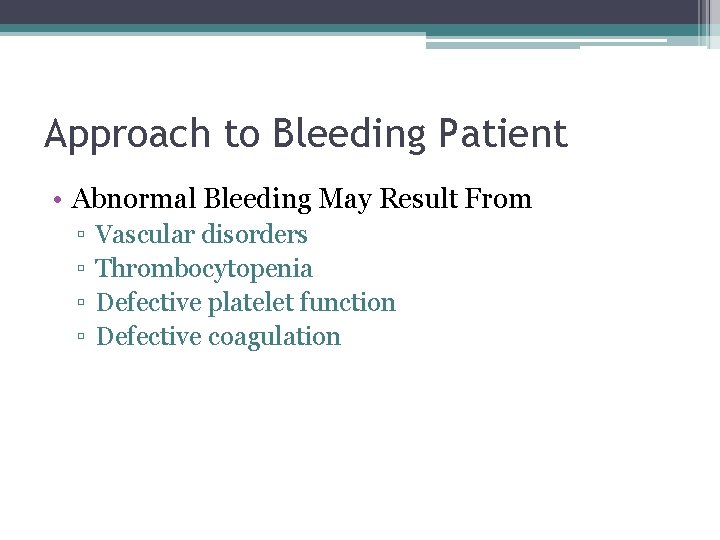 Approach to Bleeding Patient

• Abnormal Bleeding May Result From
▫ Vascular disorders
▫ Thrombocytopenia
▫ Defective platelet function
▫ Defective coagulation